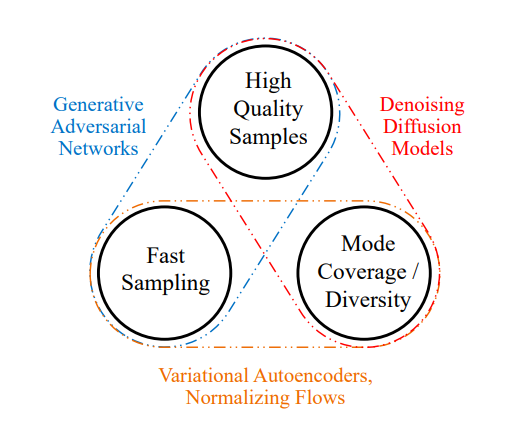 Generative Adversarial Networks

High Quality Samples

Denoising Diffusion Models

Fast Sampling

Mode Coverage / Diversity

Variational Autoencoders, Normalizing Flows